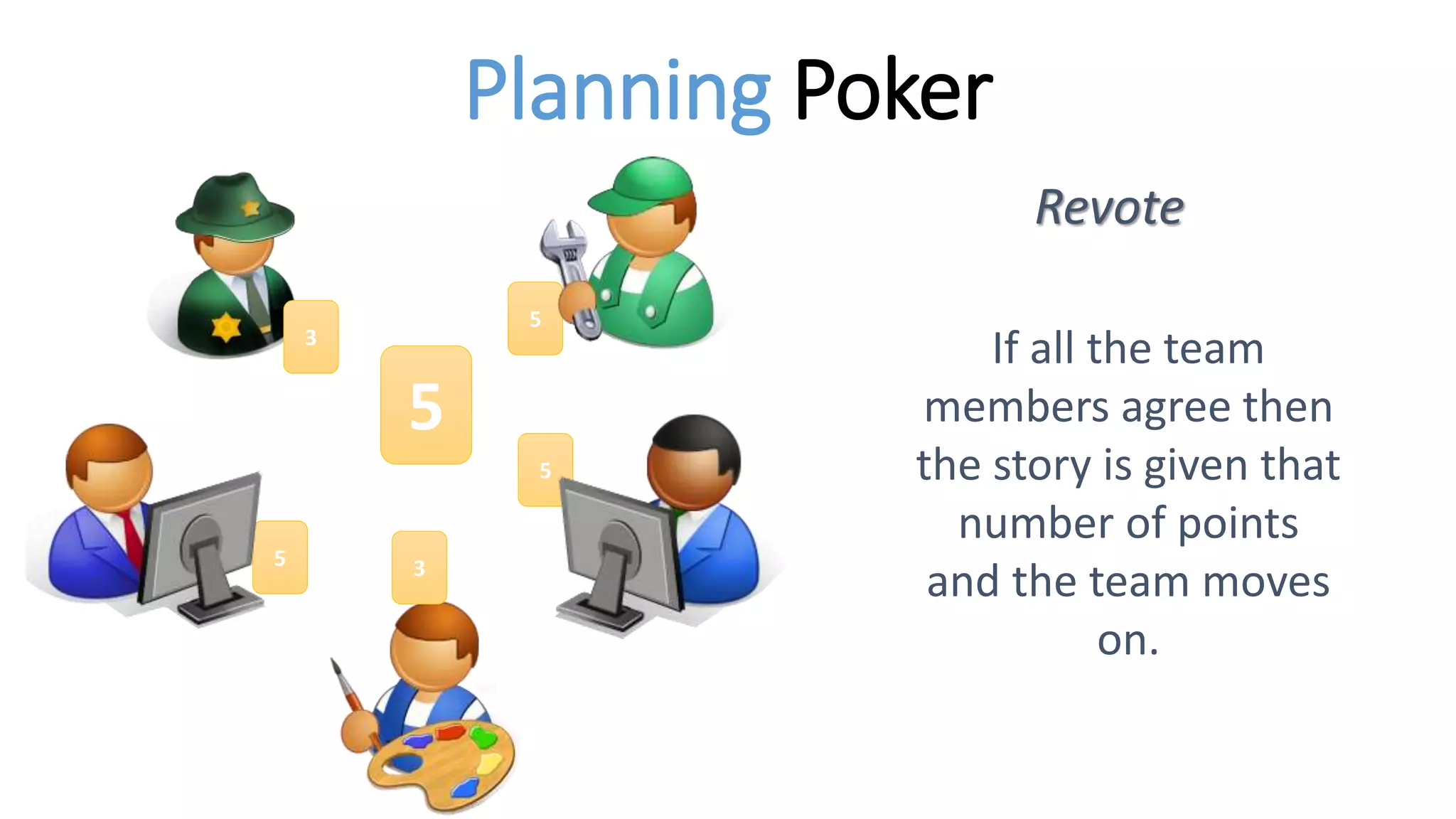 Planning Poker

3

5

5

5

5

3

Revote

If all the team members agree then the story is given that number of points and the team moves on.